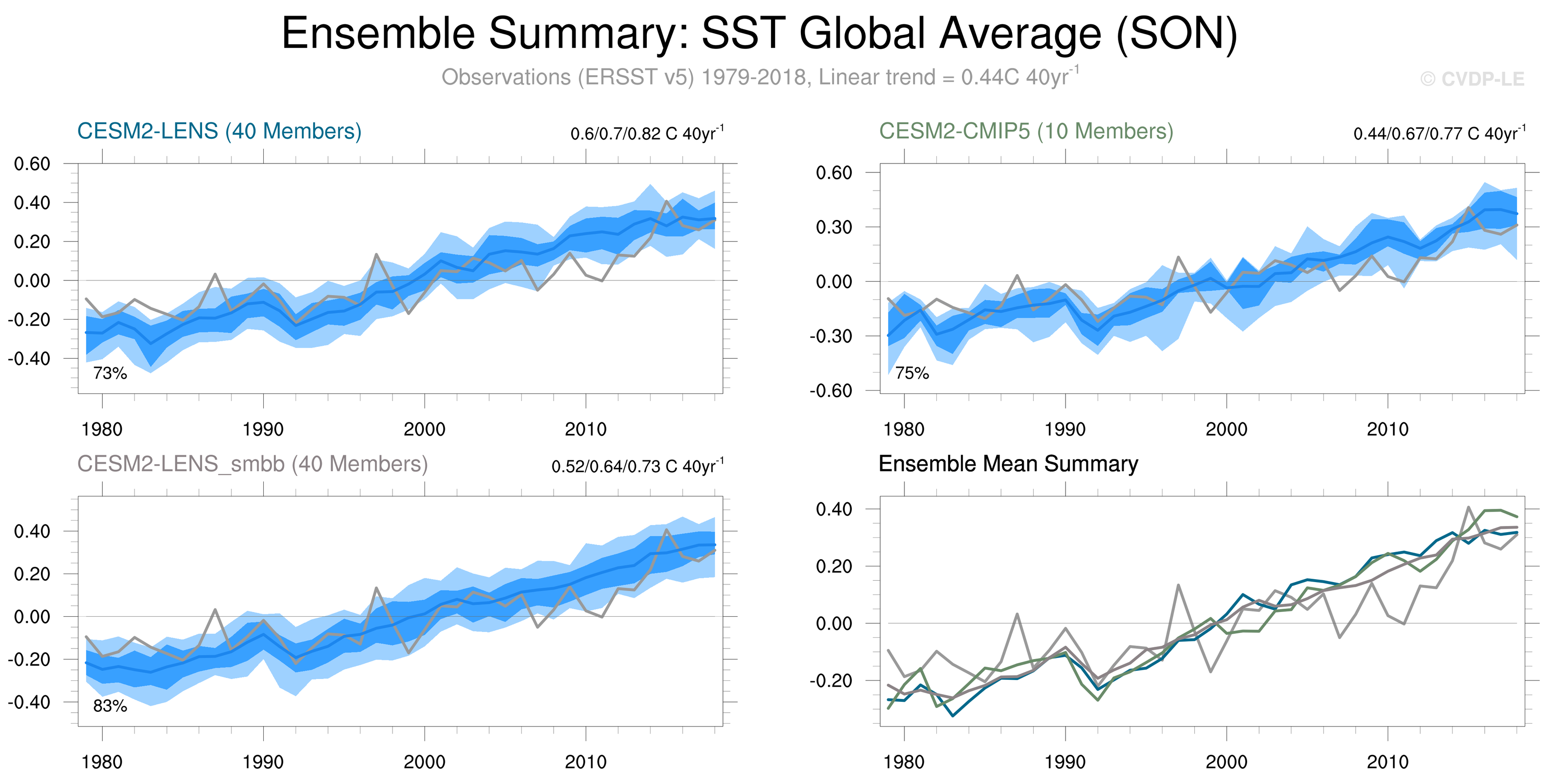 Ensemble Summary: SST Global Average (SON)

Observations (ERSST v5) 1979-2018, Linear trend = 0.44C 40yr$^{-1}$

© CVDP-LE

CESM2-LENS (40 Members)

0.6/0.7/0.82 C 40yr$^{-1}$

0.60
0.40
0.20
0.00
-0.20
-0.40

73%

1980 1990 2000 2010

CESM2-CMIP5 (10 Members)

0.44/0.67/0.77 C 40yr$^{-1}$

0.60
0.30
0.00
-0.30
-0.60

75%

1980 1990 2000 2010

CESM2-LENS_smbb (40 Members)

0.52/0.64/0.73 C 40yr$^{-1}$

0.40
0.20
0.00
-0.20
-0.40

83%

1980 1990 2000 2010

Ensemble Mean Summary

0.40
0.20
0.00
-0.20

1980 1990 2000 2010